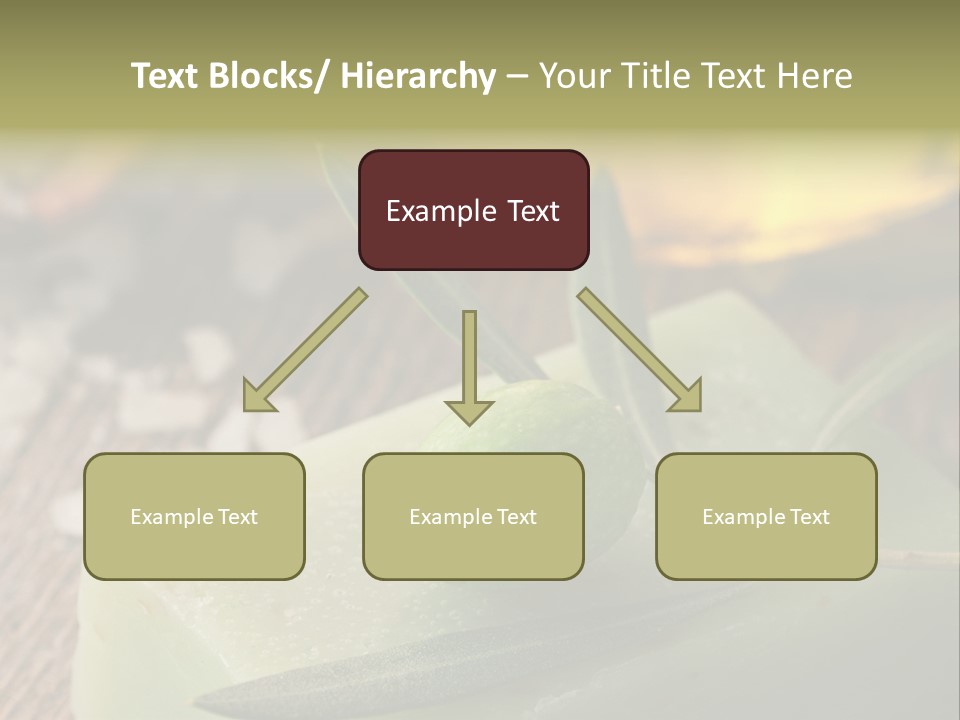 Text Blocks/ Hierarchy – Your Title Text Here

Example Text

Example Text

Example Text

Example Text